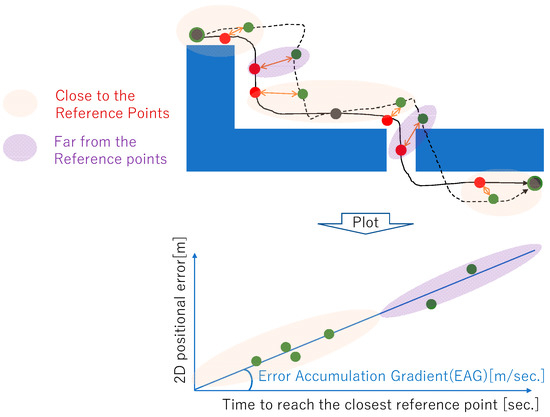 Close to the Reference Points

Far from the Reference points

Plot

2D positional error[m]

Error Accumulation Gradient(EAG)[m/sec.]

Time to reach the closest reference point [sec.]